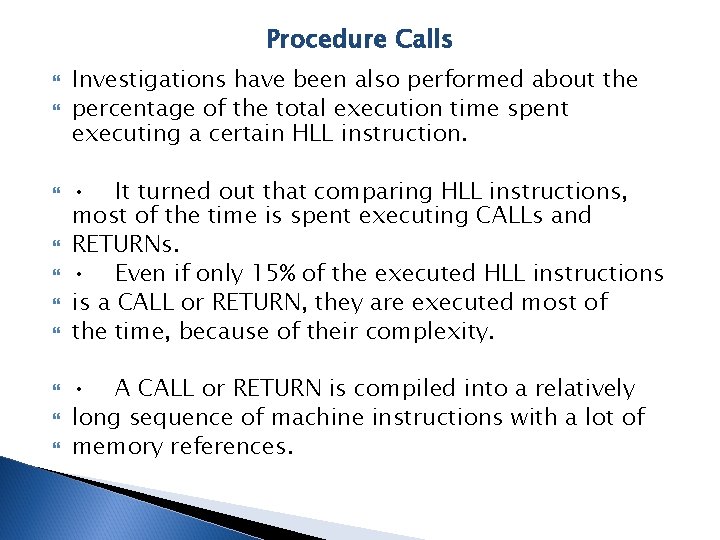 Procedure Calls

Investigations have been also performed about the

percentage of the total execution time spent executing a certain HLL instruction.

• It turned out that comparing HLL instructions, most of the time is spent executing CALLs and

RETURNs.

• Even if only 15% of the executed HLL instructions

is a CALL or RETURN, they are executed most of

the time, because of their complexity.

• A CALL or RETURN is compiled into a relatively

long sequence of machine instructions with a lot of

memory references.